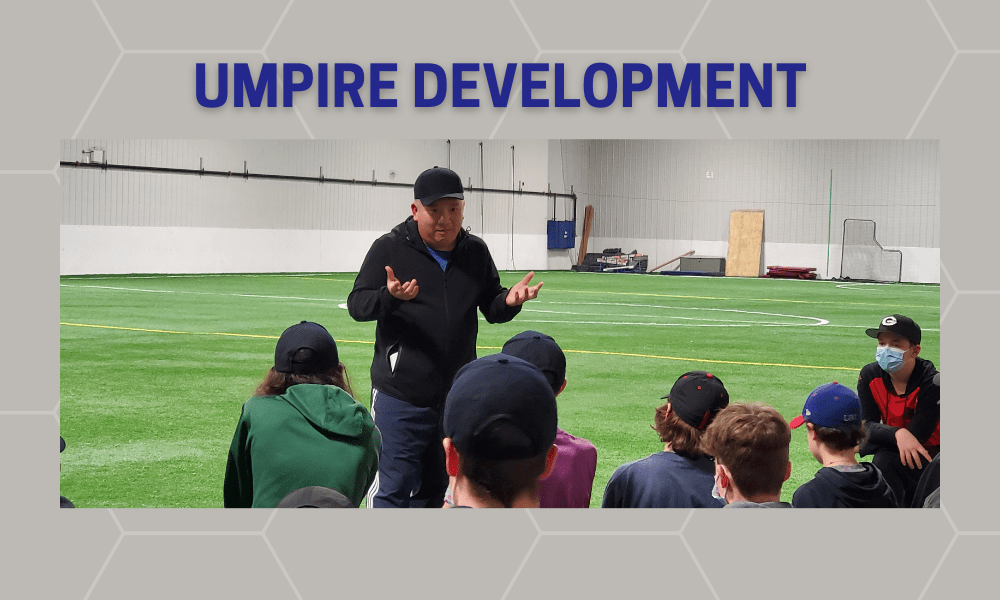 UMPIRE DEVELOPMENT